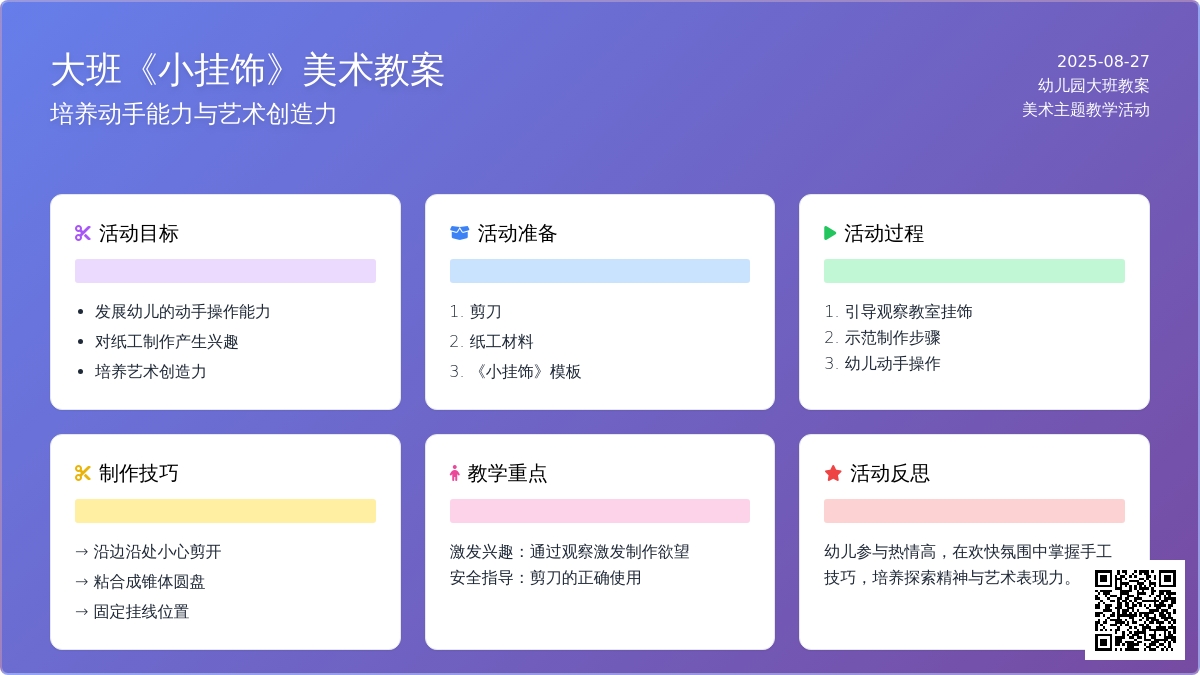 大班《小挂饰》美术教案
培养动手能力与艺术创造力

2025-08-27
幼儿园大班教案
美术主题教学活动

活动目标
• 发展幼儿的动手操作能力
• 对纸工制作产生兴趣
• 培养艺术创造力

活动准备
1. 剪刀
2. 纸工材料
3. 《小挂饰》模板

活动过程
1. 引导观察教室挂饰
2. 示范制作步骤
3. 幼儿动手操作

制作技巧
→ 沿边沿处小心剪开
→ 粘合成锥体圆盘
→ 固定挂线位置

教学重点
激发兴趣：通过观察激发制作欲望
安全指导：剪刀的正确使用

活动反思
幼儿参与热情高，在欢快氛围中掌握手工技巧，培养探索精神与艺术表现力。